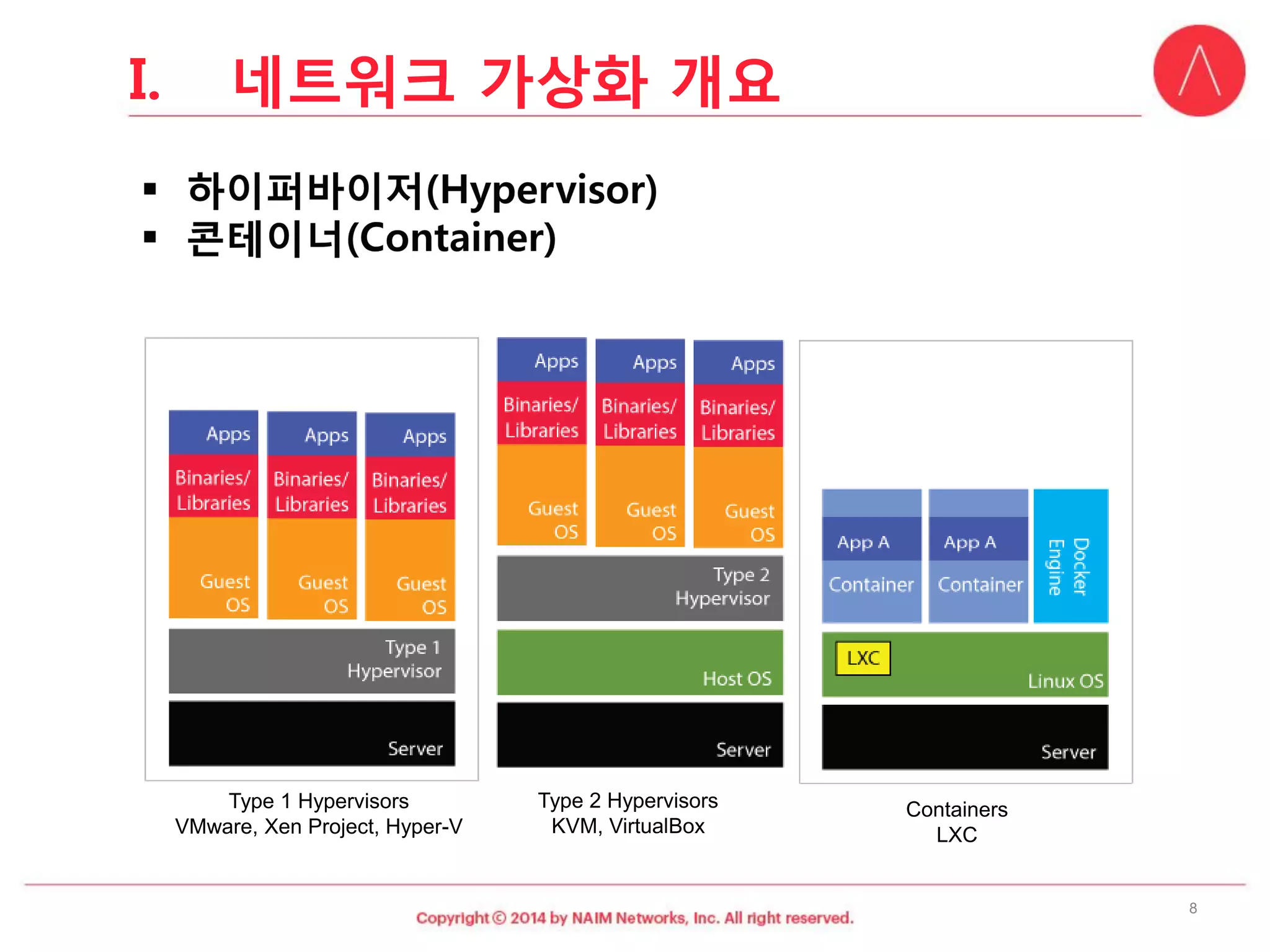 I. 네트워크 가상화 개요

▪ 하이퍼바이저(Hypervisor)
▪ 콘테이너(Container)

Apps
Binaries/ Libraries
Guest OS

Apps
Binaries/ Libraries
Guest OS

Apps
Binaries/ Libraries
Guest OS

Type 1 Hypervisor

Server

Type 1 Hypervisors
VMware, Xen Project, Hyper-V

Apps
Binaries/ Libraries
Guest OS

Apps
Binaries/ Libraries
Guest OS

Apps
Binaries/ Libraries
Guest OS

Type 2 Hypervisor

Host OS

Server

Type 2 Hypervisors
KVM, VirtualBox

App A
Container

App A
Container

Docker Engine

LXC
Linux OS

Server

Containers
LXC

Copyright © 2014 by NAIM Networks, Inc. All right reserved.

8